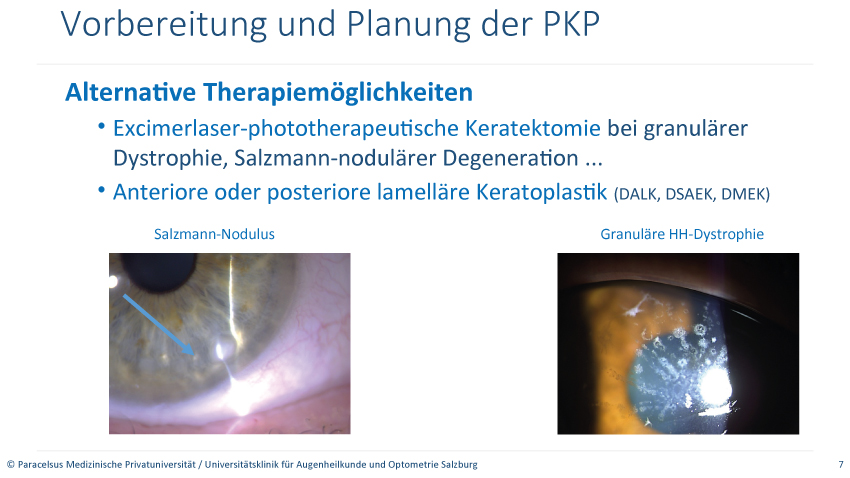 Vorbereitung und Planung der PKP

Alternative Therapiemöglichkeiten

• Excimerlaser-phototherapeutische Keratektomie bei granulärer Dystrophie, Salzmann-nodulärer Degeneration ...

• Anteriore oder posteriore lamelläre Keratoplastik (DALK, DSAEK, DMEK)

Salzmann-Nodulus

Granuläre HH-Dystrophie

© Paracelsus Medizinische Privatuniversität / Universitätsklinik für Augenheilkunde und Optometrie Salzburg

7